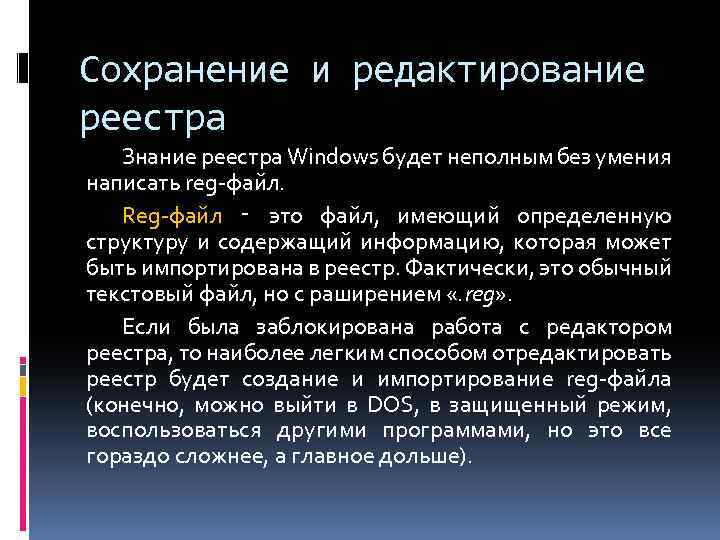 Сохранение и редактирование реестра

Знание реестра Windows будет неполным без умения написать reg-файл.

Reg-файл - это файл, имеющий определенную структуру и содержащий информацию, которая может быть импортирована в реестр. Фактически, это обычный текстовый файл, но с раширением «.reg».

Если была заблокирована работа с редактором реестра, то наиболее легким способом отредактировать реестр будет создание и импортирование reg-файла (конечно, можно выйти в DOS, в защищенный режим, воспользоваться другими программами, но это все гораздо сложнее, а главное дольше).